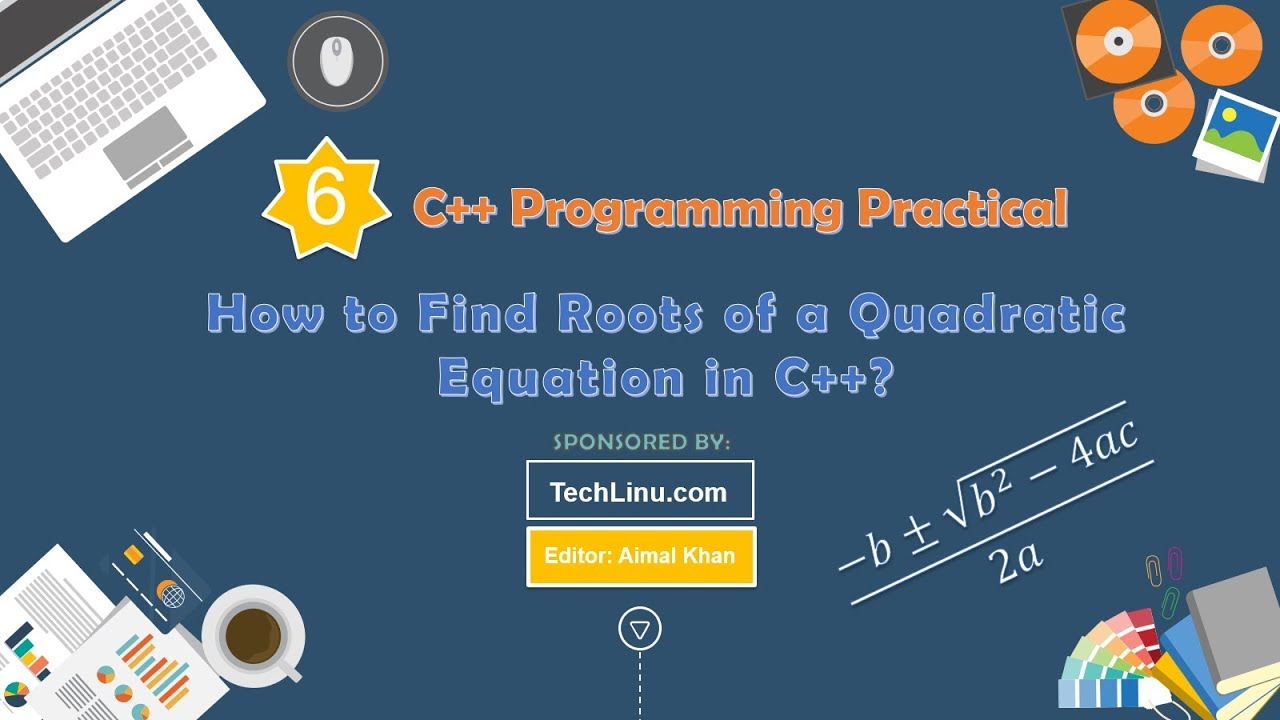 6 C++ Programming Practical

How to Find Roots of a Quadratic Equation in C++?

SPONSORED BY:

TechLinu.com

Editor: Aimal Khan

$\frac{-b \pm \sqrt{b^2 - 4ac}}{2a}$